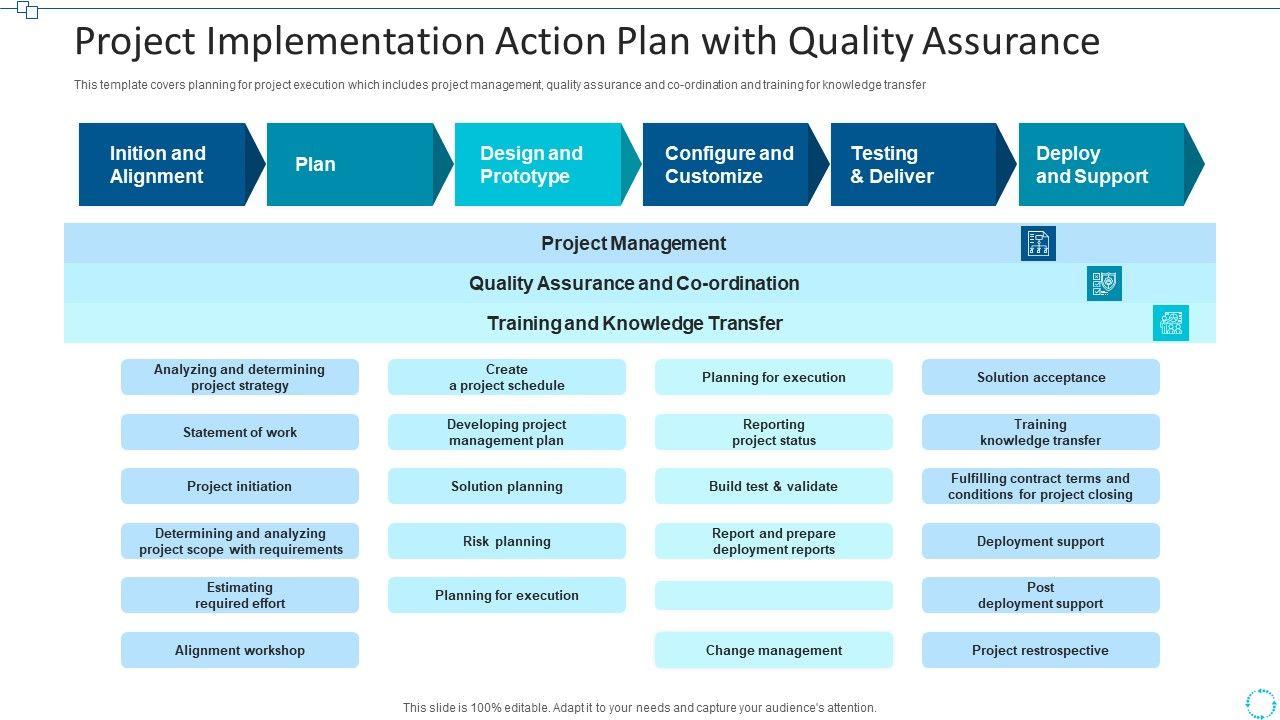 Project Implementation Action Plan with Quality Assurance

This template covers planning for project execution which includes project management, quality assurance and co-ordination and training for knowledge transfer

Inition and Alignment

Plan

Design and Prototype

Configure and Customize

Testing & Deliver

Deploy and Support

Project Management

Quality Assurance and Co-ordination

Training and Knowledge Transfer

Analyzing and determining project strategy

Statement of work

Project initiation

Determining and analyzing project scope with requirements

Estimating required effort

Alignment workshop

Create a project schedule

Developing project management plan

Solution planning

Risk planning

Planning for execution

Planning for execution

Reporting project status

Build test & validate

Report and prepare deployment reports

Change management

Solution acceptance

Training knowledge transfer

Fulfilling contract terms and conditions for project closing

Deployment support

Post deployment support

Project restrospective

This slide is 100% editable. Adapt it to your needs and capture your audience's attention.